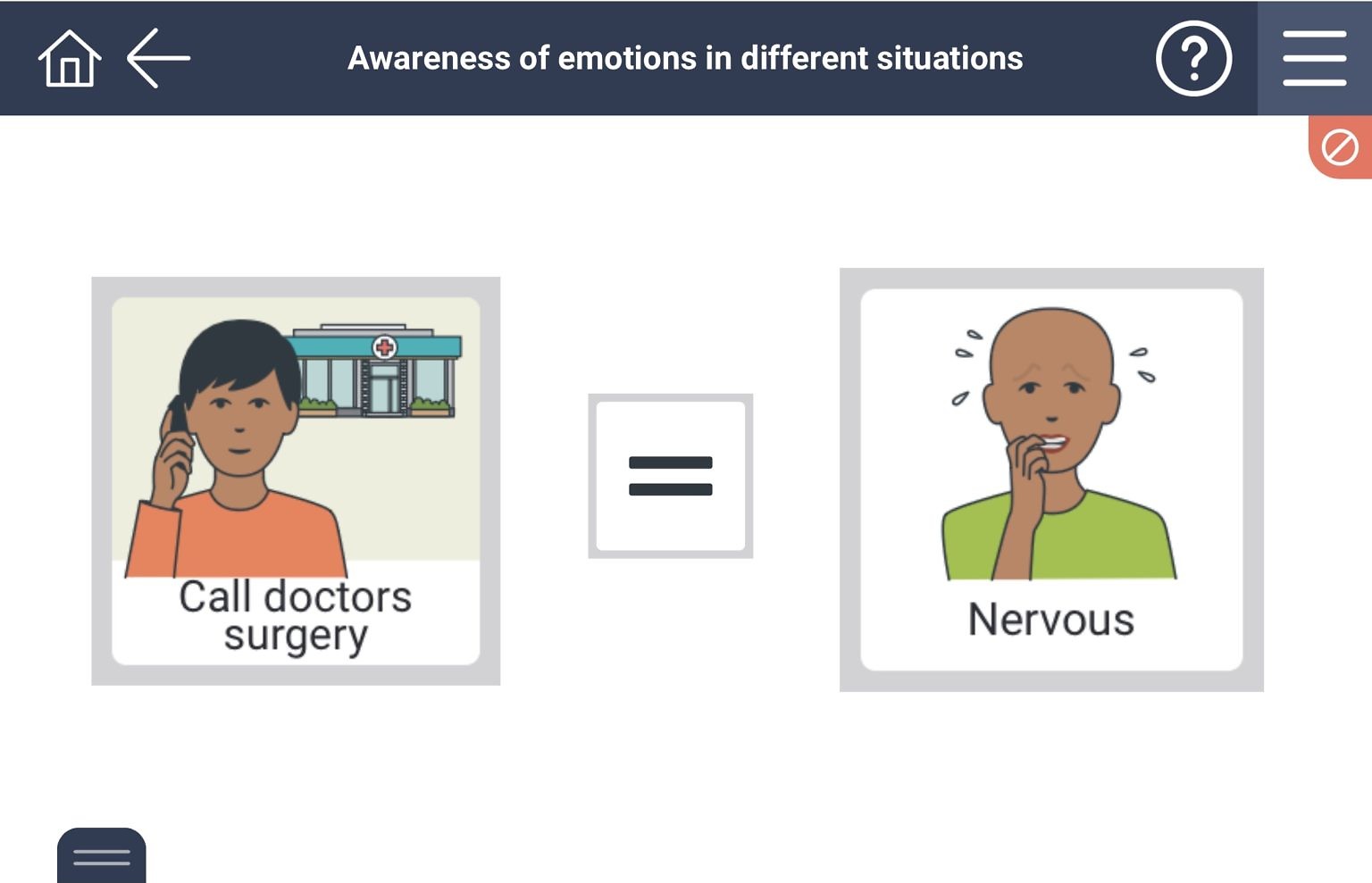 Awareness of emotions in different situations

?

Call doctors surgery

=

Nervous